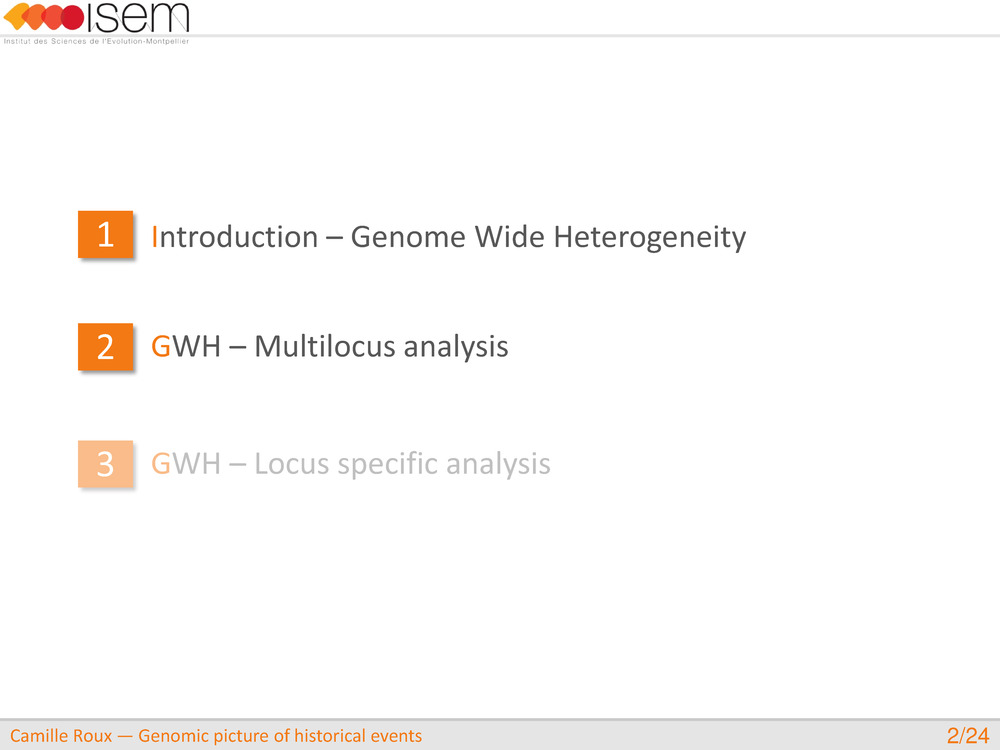 isem
Institut des Sciences de l'Evolution-Montpellier

1 Introduction – Genome Wide Heterogeneity

2 GWH – Multilocus analysis

3 GWH – Locus specific analysis

Camille Roux — Genomic picture of historical events 2/24